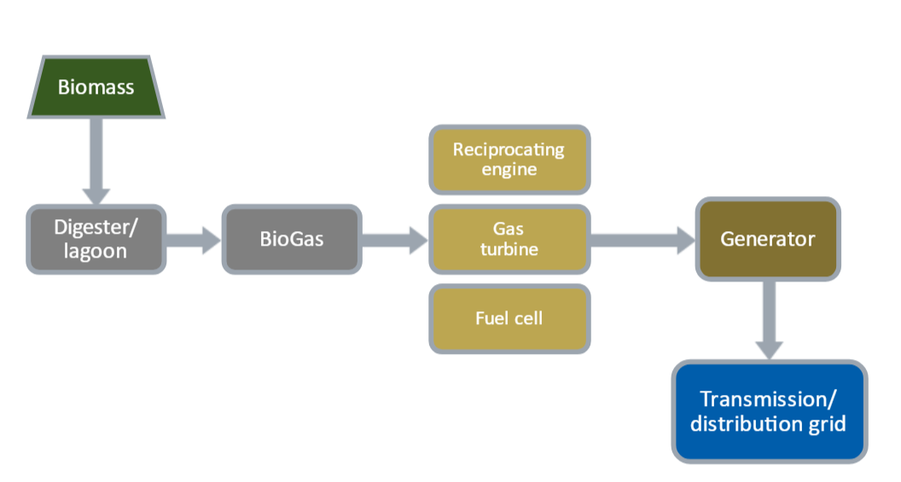 Biomass

Digester/ lagoon

BioGas

Reciprocating engine

Gas turbine

Fuel cell

Generator

Transmission/ distribution grid